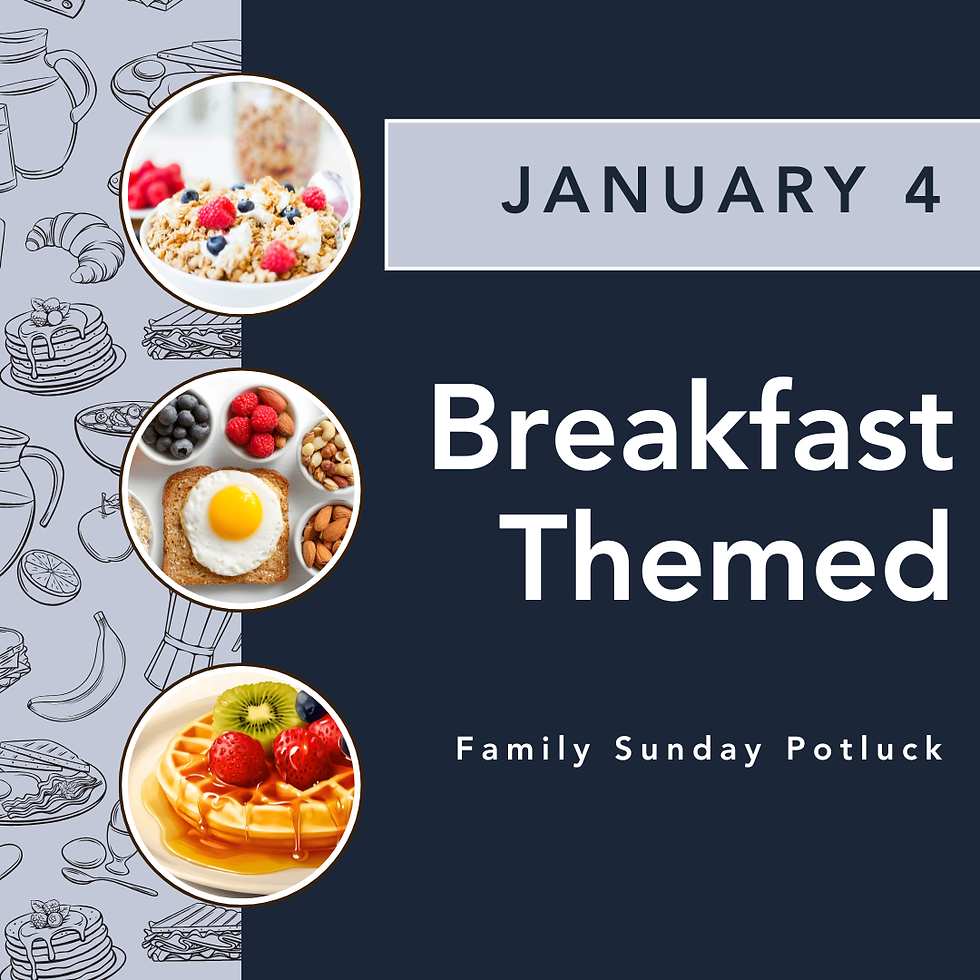 JANUARY 4

Breakfast Themed

Family Sunday Potluck